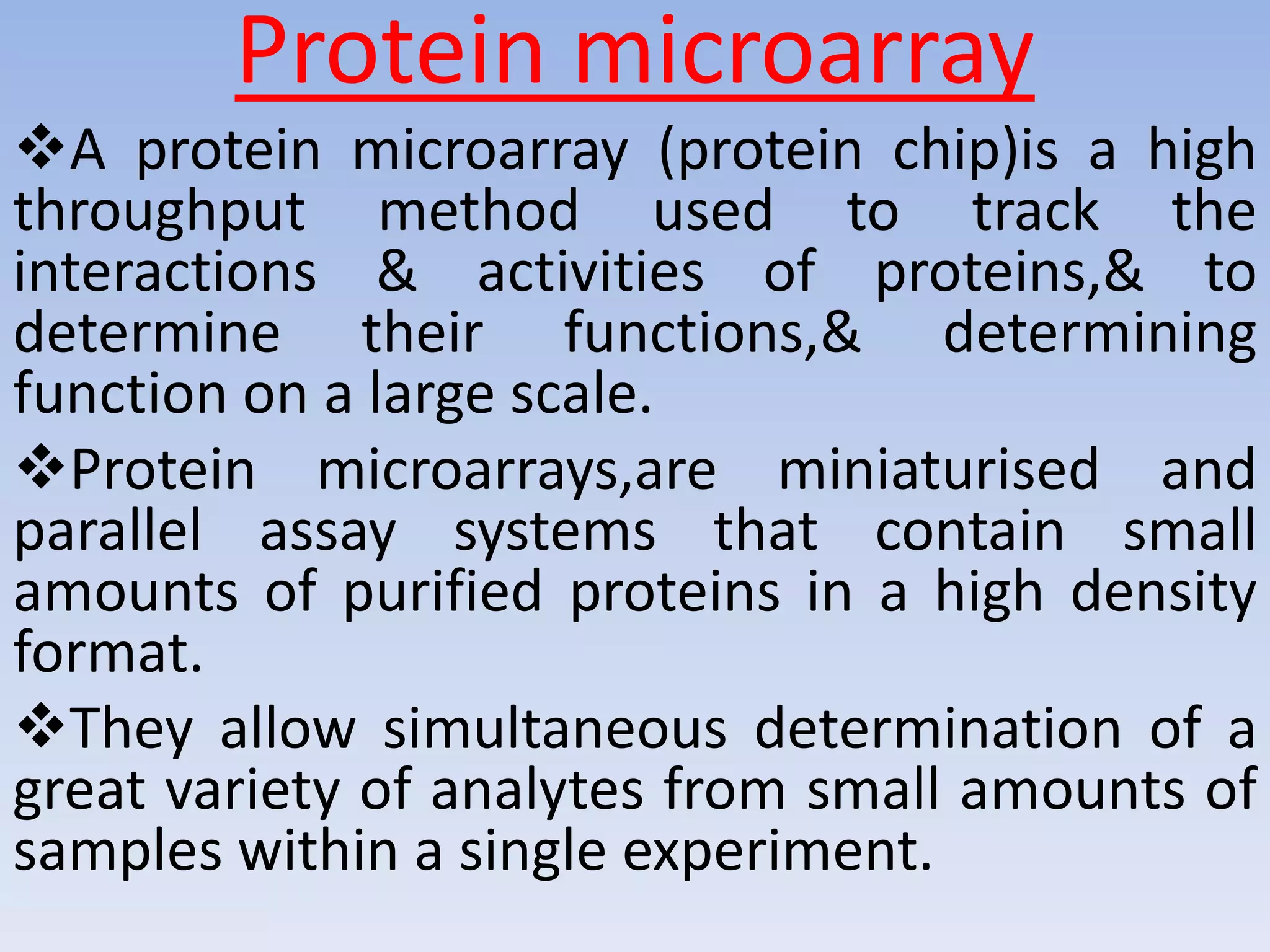 Protein microarray

❖A protein microarray (protein chip)is a high throughput method used to track the interactions & activities of proteins,& to determine their functions,& determining function on a large scale.

❖Protein microarrays,are miniaturised and parallel assay systems that contain small amounts of purified proteins in a high density format.

❖They allow simultaneous determination of a great variety of analytes from small amounts of samples within a single experiment.